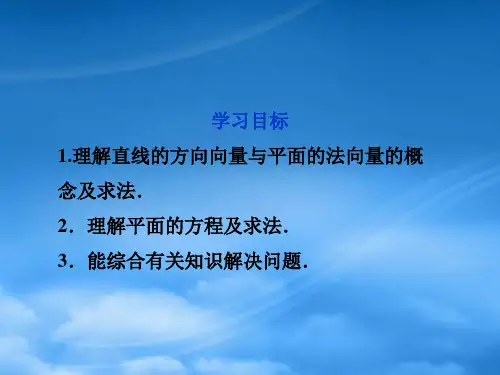 学习目标

1.理解直线的方向向量与平面的法向量的概念及求法.

2．理解平面的方程及求法.

3．能综合有关知识解决问题.